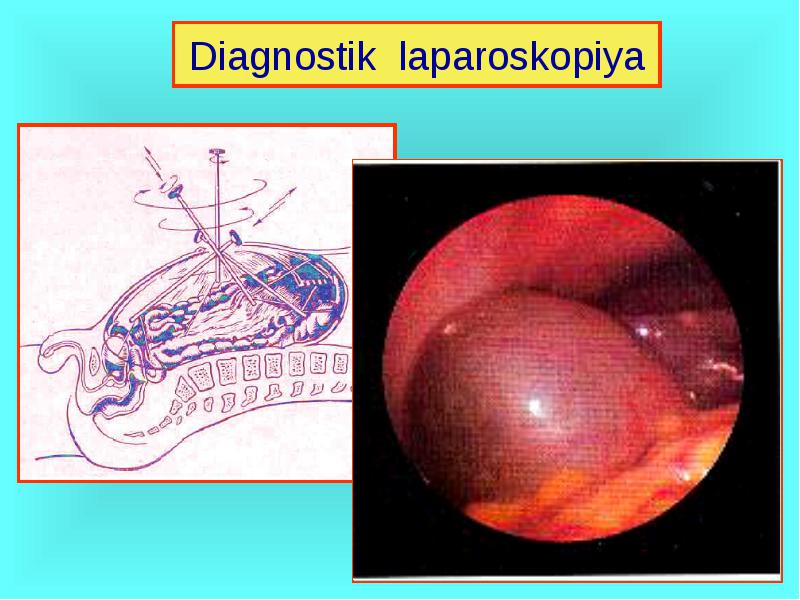 Diagnostik laparoskopiya